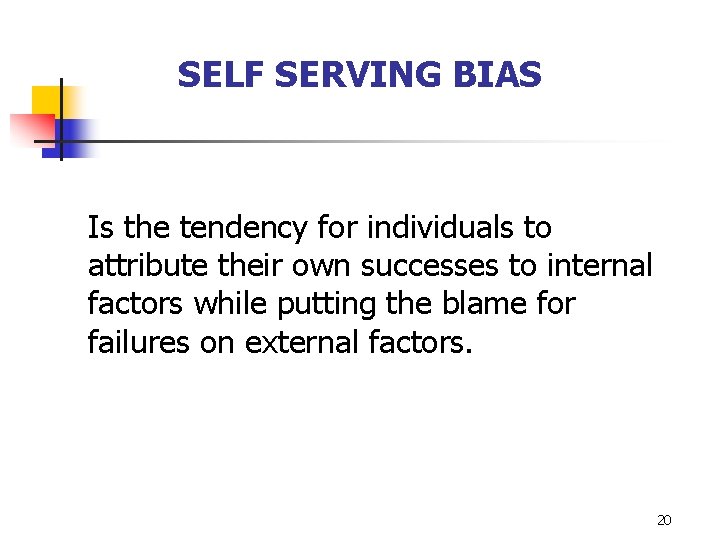 SELF SERVING BIAS

Is the tendency for individuals to attribute their own successes to internal factors while putting the blame for failures on external factors.

20